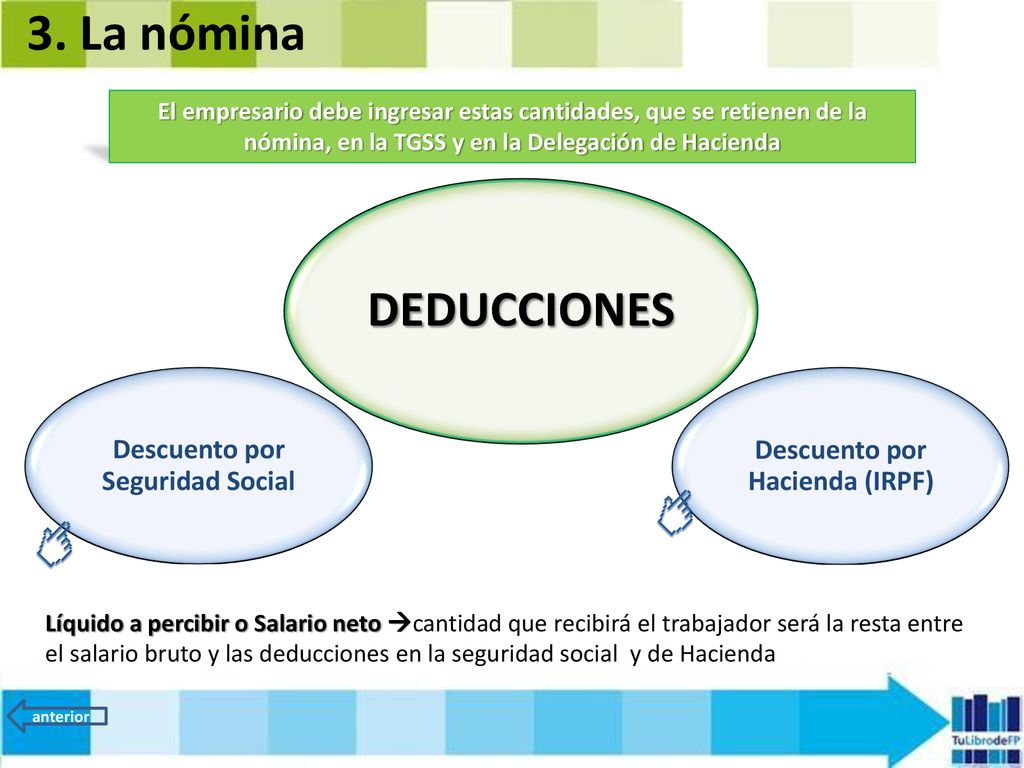 3. La nómina

El empresario debe ingresar estas cantidades, que se retienen de la nómina, en la TGSS y en la Delegación de Hacienda

DEDUCCIONES

Descuento por Seguridad Social

Descuento por Hacienda (IRPF)

Líquido a percibir o Salario neto →cantidad que recibirá el trabajador será la resta entre el salario bruto y las deducciones en la seguridad social y de Hacienda

anterior

TuLibrodeFP